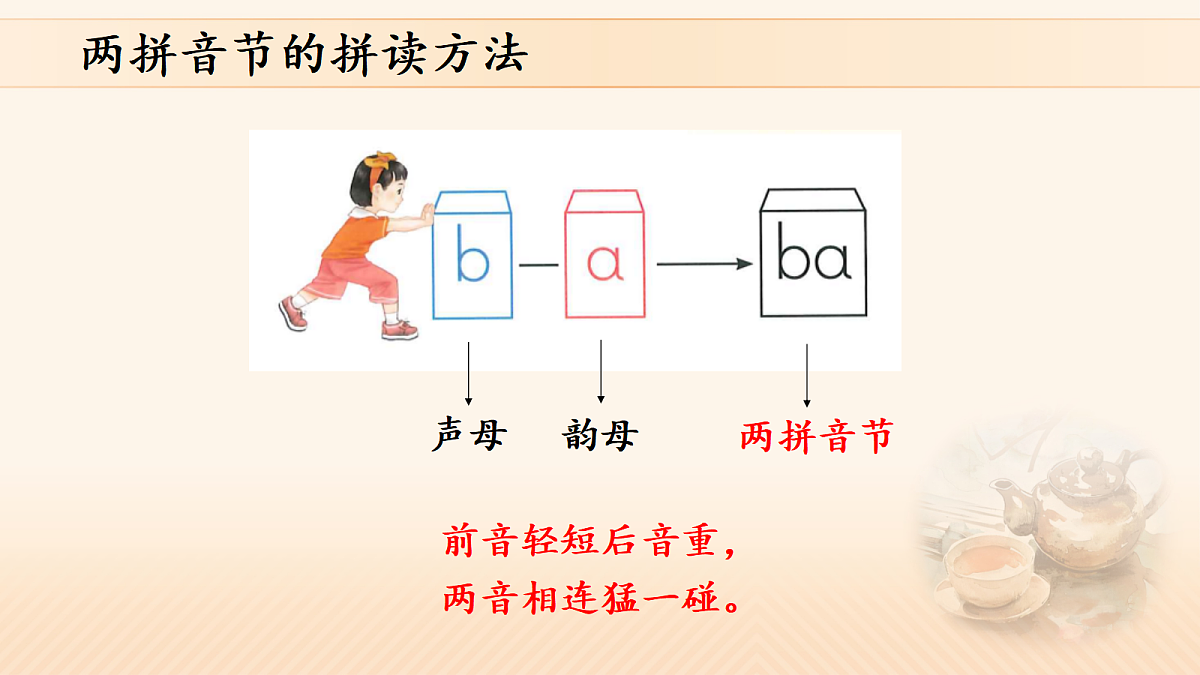 两拼音节的拼读方法

b — a → ba

声母 韵母 两拼音节

前音轻短后音重，
两音相连猛一碰。